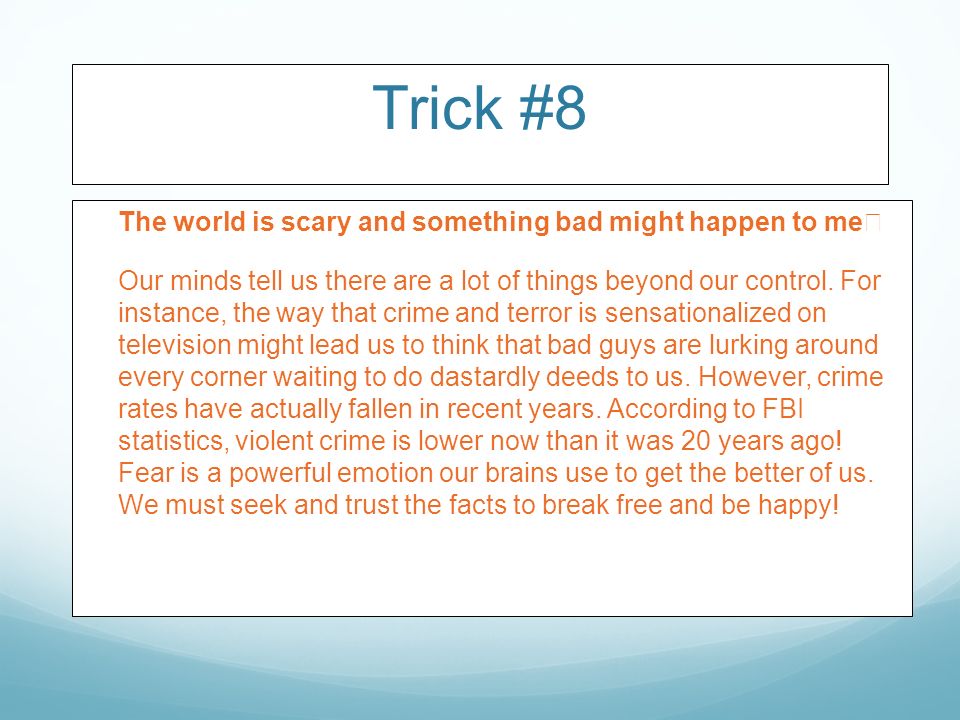 Trick #8

The world is scary and something bad might happen to me

Our minds tell us there are a lot of things beyond our control. For instance, the way that crime and terror is sensationalized on television might lead us to think that bad guys are lurking around every corner waiting to do dastardly deeds to us. However, crime rates have actually fallen in recent years. According to FBI statistics, violent crime is lower now than it was 20 years ago! Fear is a powerful emotion our brains use to get the better of us. We must seek and trust the facts to break free and be happy!